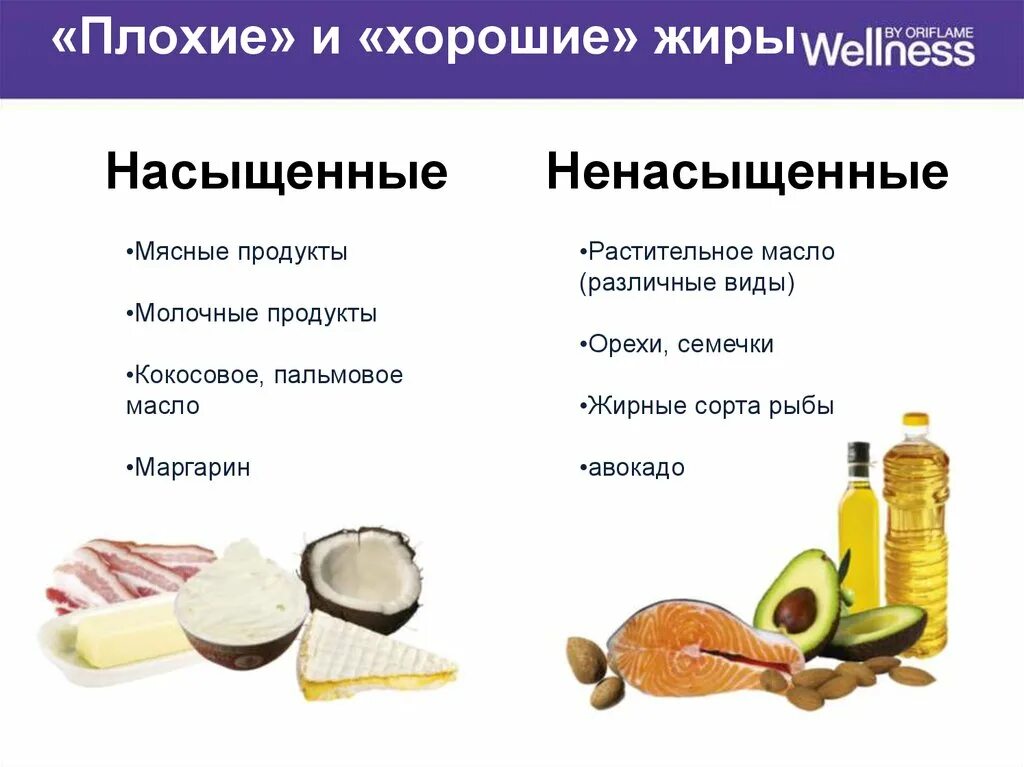 «Плохие» и «хорошие» жиры

Wellness BY ORIFLAME

Насыщенные

•Мясные продукты

•Молочные продукты

•Кокосовое, пальмовое масло

•Маргарин

Ненасыщенные

•Растительное масло (различные виды)

•Орехи, семечки

•Жирные сорта рыбы

•авокадо